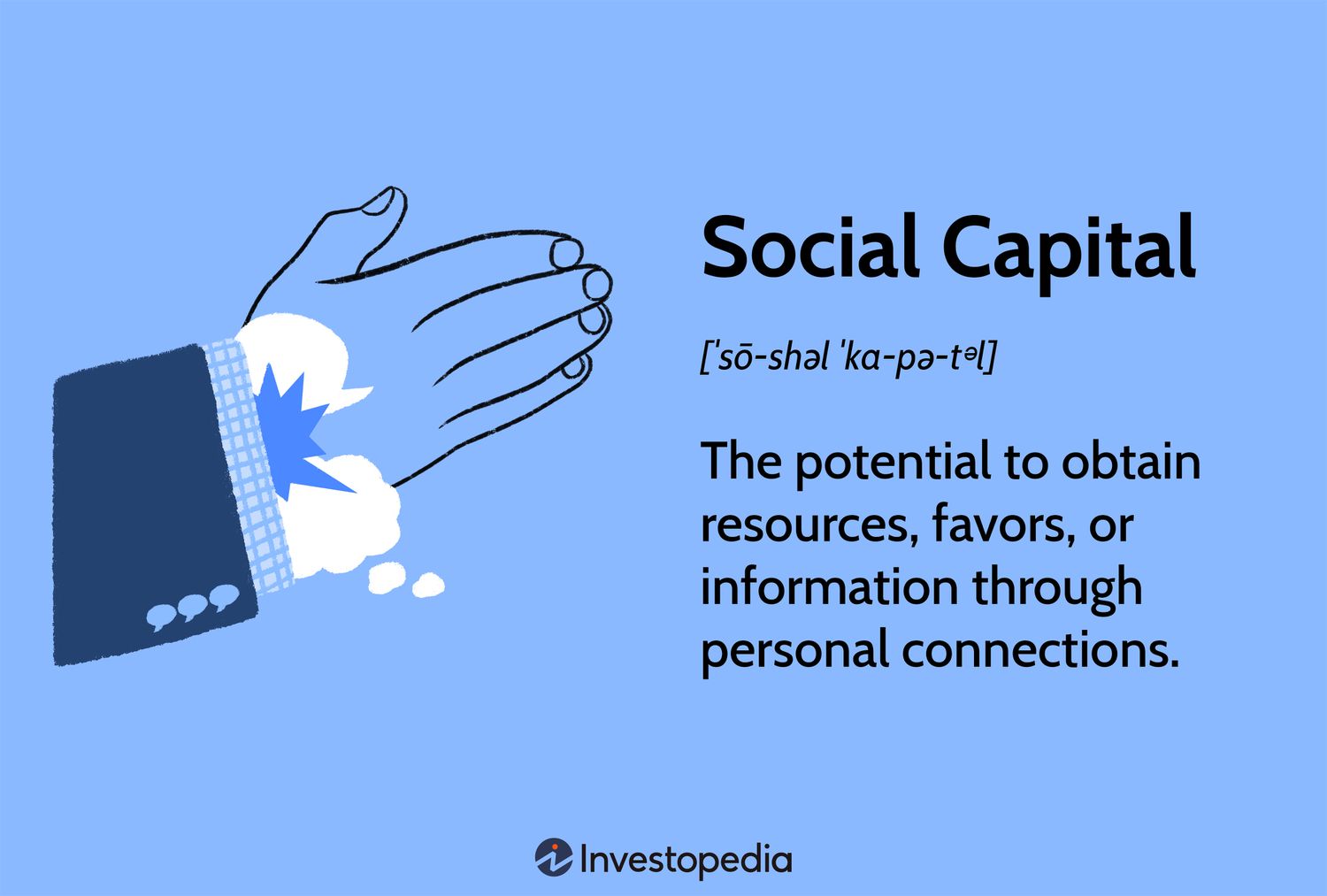 Social Capital

[ˈsō-shəl ˈka-pə-tᵊl]

The potential to obtain resources, favors, or information through personal connections.

Investopedia